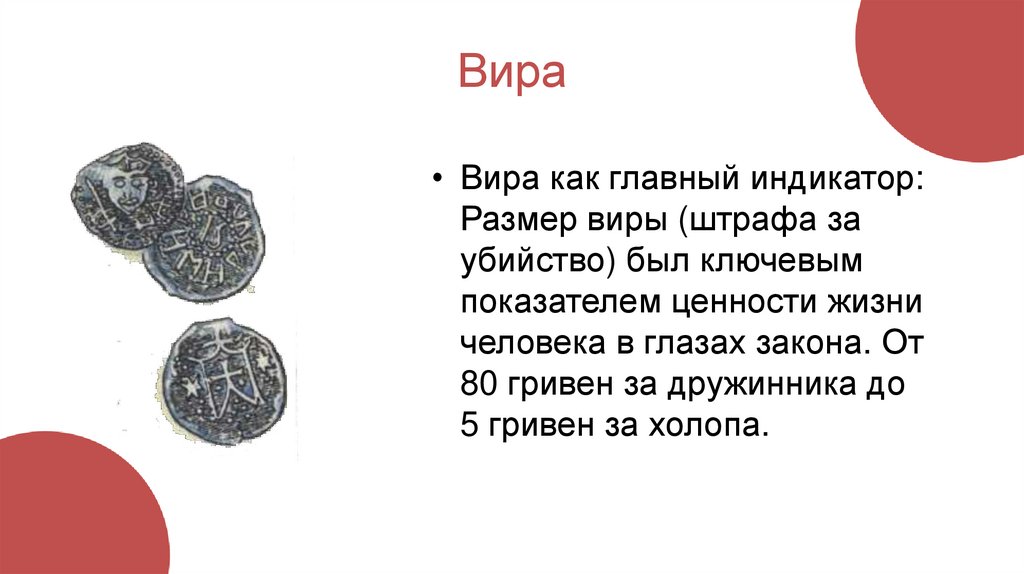 Вира

• Вира как главный индикатор: Размер виры (штрафа за убийство) был ключевым показателем ценности жизни человека в глазах закона. От 80 гривен за дружинника до 5 гривен за холопа.